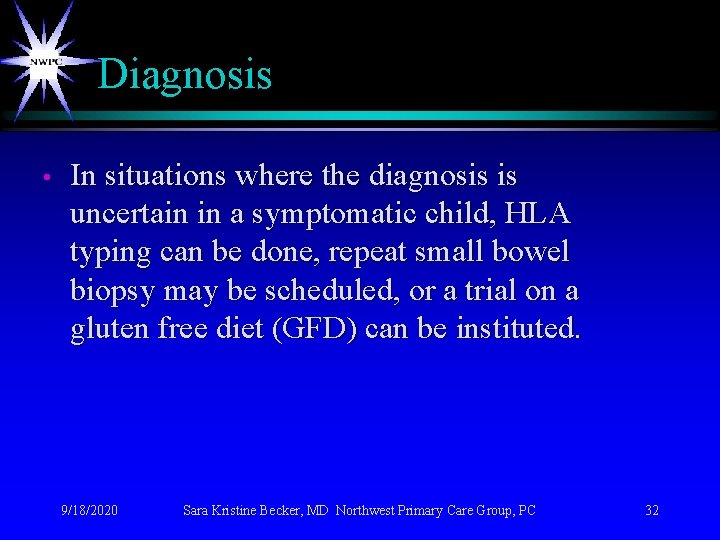 NWPC

Diagnosis

• In situations where the diagnosis is uncertain in a symptomatic child, HLA typing can be done, repeat small bowel biopsy may be scheduled, or a trial on a gluten free diet (GFD) can be instituted.

9/18/2020 Sara Kristine Becker, MD Northwest Primary Care Group, PC 32